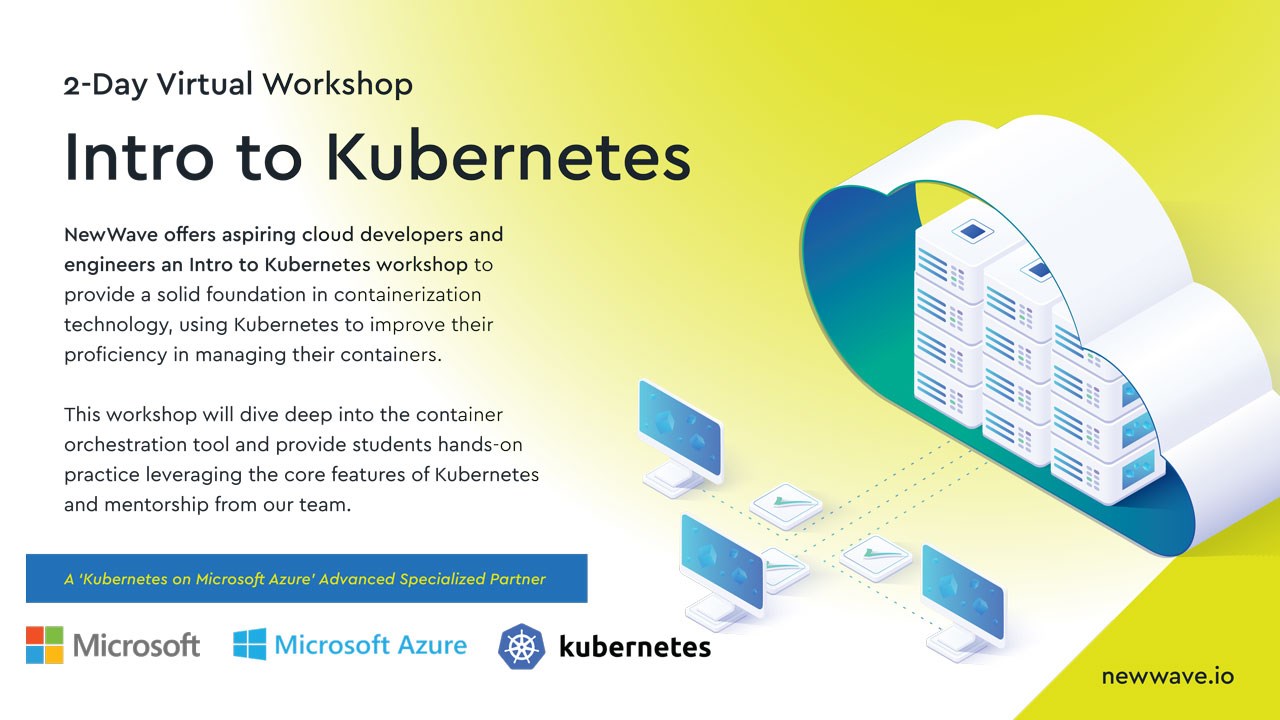 2-Day Virtual Workshop

Intro to Kubernetes

NewWave offers aspiring cloud developers and engineers an Intro to Kubernetes workshop to provide a solid foundation in containerization technology, using Kubernetes to improve their proficiency in managing their containers.

This workshop will dive deep into the container orchestration tool and provide students hands-on practice leveraging the core features of Kubernetes and mentorship from our team.

A 'Kubernetes on Microsoft Azure' Advanced Specialized Partner

Microsoft Microsoft Azure kubernetes

newwave.io